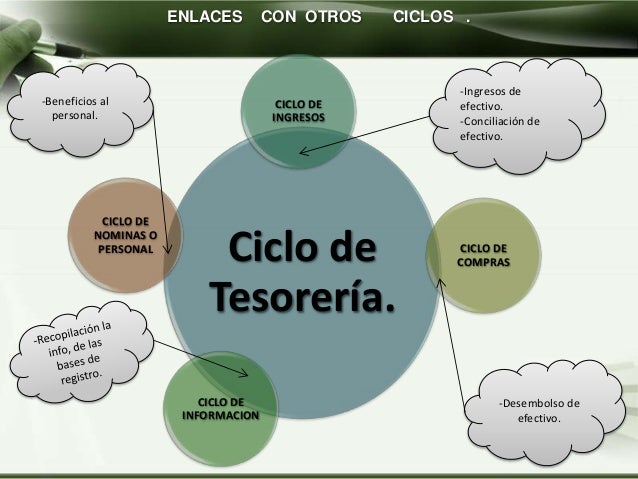 ENLACES CON OTROS CICLOS .

-Beneficios al personal.

CICLO DE INGRESOS

-Ingresos de efectivo.
-Conciliación de efectivo.

CICLO DE NOMINAS O PERSONAL

Ciclo de Tesorería.

CICLO DE COMPRAS

-Recopilación la info, de las bases de registro.

CICLO DE INFORMACION

-Desembolso de efectivo.